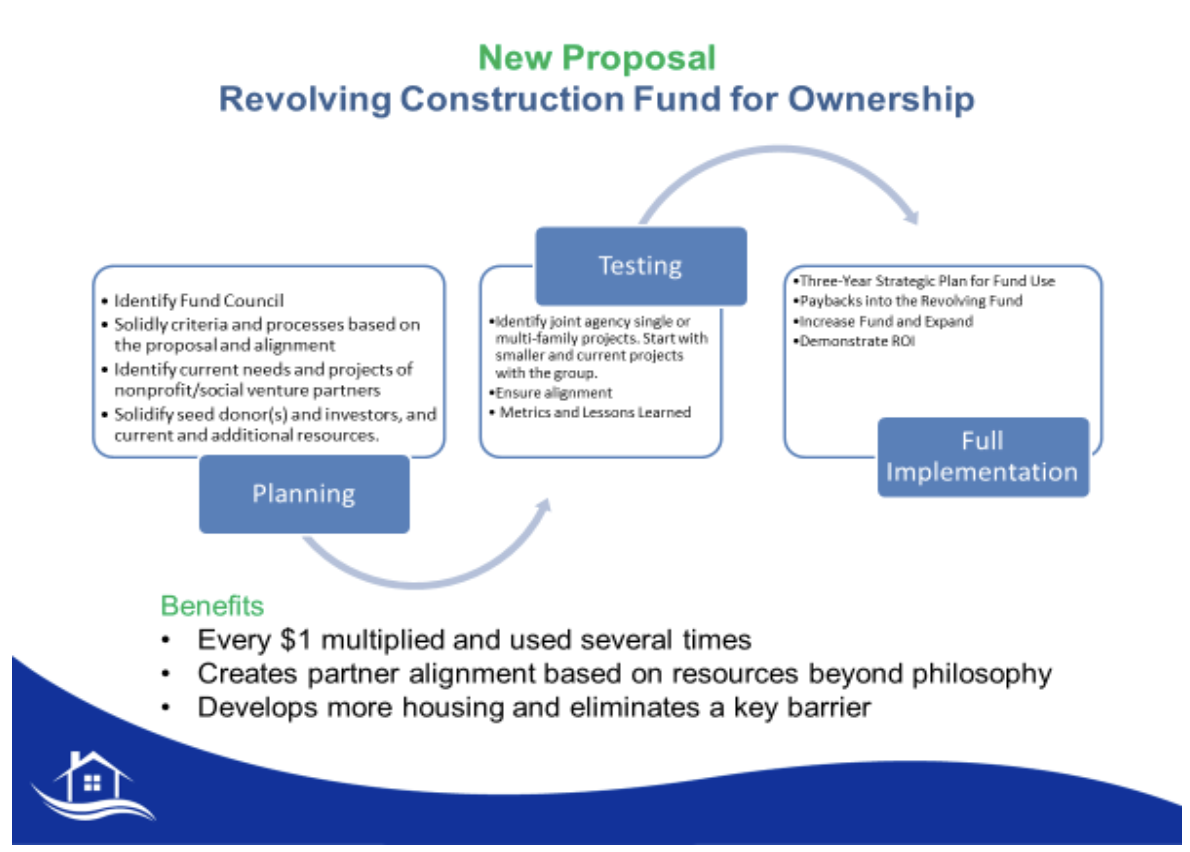 New Proposal
Revolving Construction Fund for Ownership

• Identify Fund Council
• Solidly criteria and processes based on the proposal and alignment
• Identify current needs and projects of nonprofit/social venture partners
• Solidify seed donor(s) and investors, and current and additional resources.

Planning

Testing

•Identify joint agency single or multi-family projects. Start with smaller and current projects with the group.
•Ensure alignment
• Metrics and Lessons Learned

•Three-Year Strategic Plan for Fund Use
•Paybacks into the Revolving Fund
•Increase Fund and Expand
•Demonstrate ROI

Full Implementation

Benefits
• Every $1 multiplied and used several times
• Creates partner alignment based on resources beyond philosophy
• Develops more housing and eliminates a key barrier